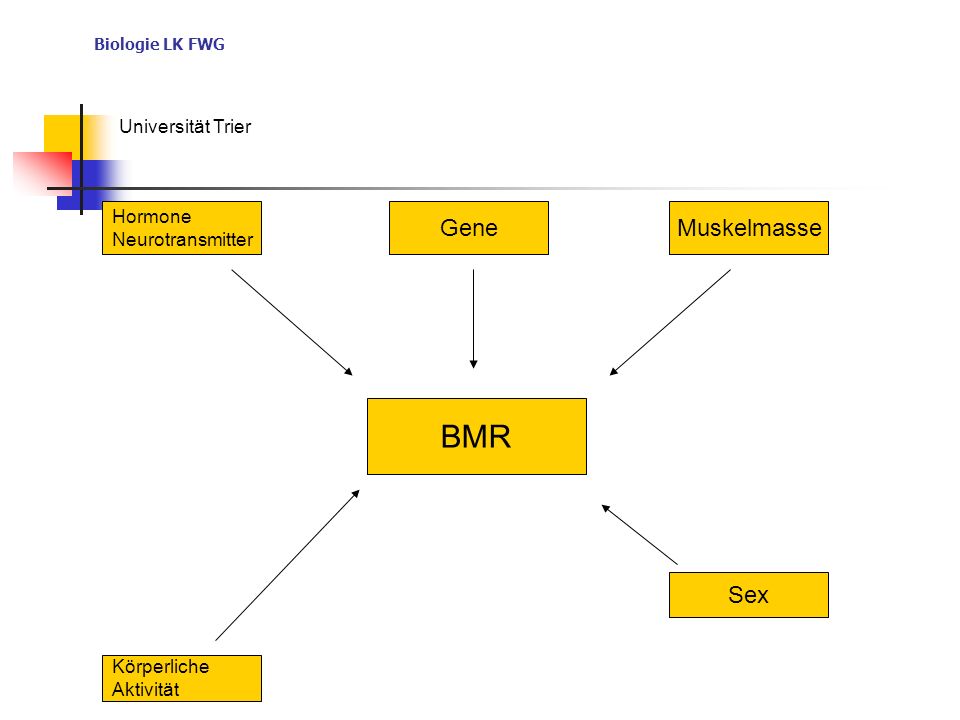 Biologie LK FWG

Universität Trier

Hormone
Neurotransmitter

Gene

Muskelmasse

BMR

Sex

Körperliche
Aktivität